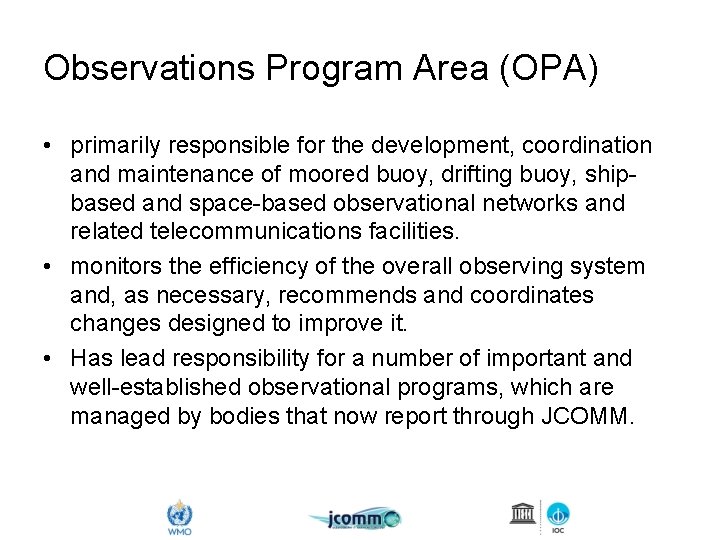 Observations Program Area (OPA)

• primarily responsible for the development, coordination and maintenance of moored buoy, drifting buoy, ship-based and space-based observational networks and related telecommunications facilities.
• monitors the efficiency of the overall observing system and, as necessary, recommends and coordinates changes designed to improve it.
• Has lead responsibility for a number of important and well-established observational programs, which are managed by bodies that now report through JCOMM.

WMO jcomm IOC